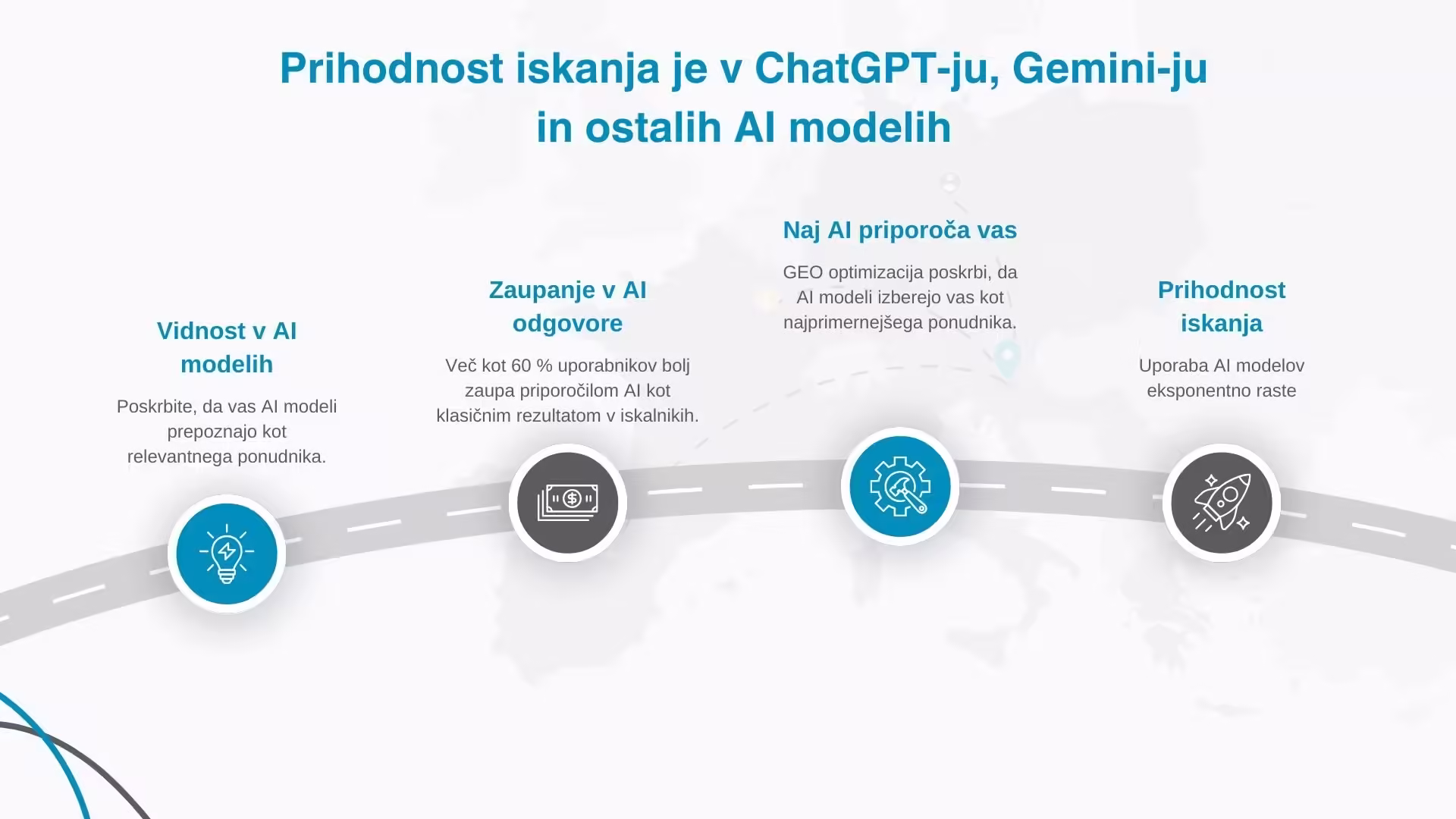 Prihodnost iskanja je v ChatGPT-ju, Gemini-ju in ostalih AI modelih

Vidnost v AI modelih

Poskrbite, da vas AI modeli prepoznajo kot relevantnega ponudnika.

Zaupanje v AI odgovore

Več kot 60 % uporabnikov bolj zaupa priporočilom AI kot klasičnim rezultatom v iskalnikih.

Naj AI priporoča vas

GEO optimizacija poskrbi, da AI modeli izberejo vas kot najprimernejšega ponudnika.

Prihodnost iskanja

Uporaba AI modelov eksponentno raste